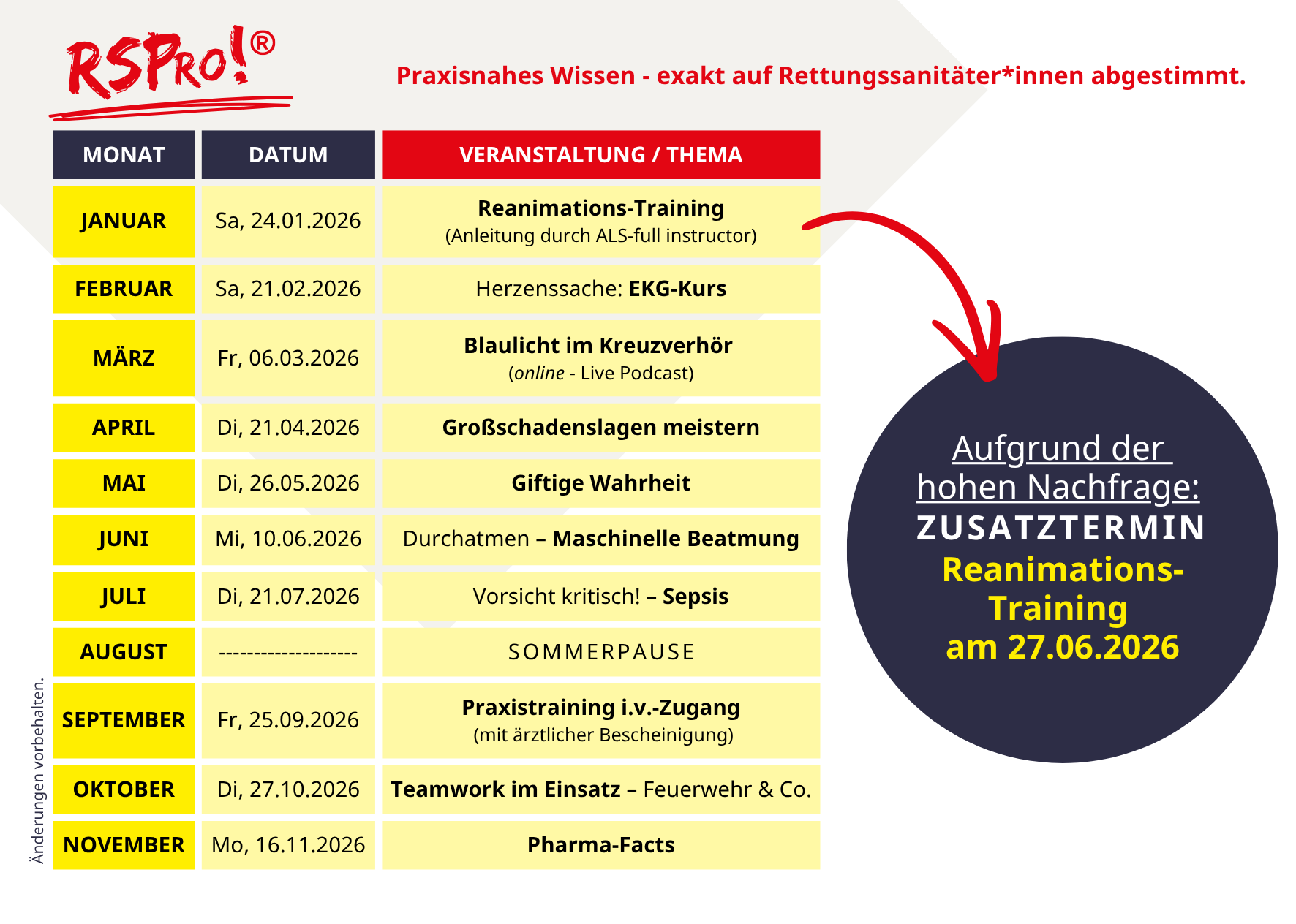 RSPro!®

Praxisnahes Wissen - exakt auf Rettungssanitäter*innen abgestimmt.

| MONAT | DATUM | VERANSTALTUNG / THEMA |
|---|---|---|
| JANUAR | Sa, 24.01.2026 | Reanimations-Training (Anleitung durch ALS-full instructor) |
| FEBRUAR | Sa, 21.02.2026 | Herzenssache: EKG-Kurs |
| MÄRZ | Fr, 06.03.2026 | Blaulicht im Kreuzverhör (online - Live Podcast) |
| APRIL | Di, 21.04.2026 | Großschadenslagen meistern |
| MAI | Di, 26.05.2026 | Giftige Wahrheit |
| JUNI | Mi, 10.06.2026 | Durchatmen – Maschinelle Beatmung |
| JULI | Di, 21.07.2026 | Vorsicht kritisch! – Sepsis |
| AUGUST | -------------------- | SOMMERPAUSE |
| SEPTEMBER | Fr, 25.09.2026 | Praxistraining i.v.-Zugang (mit ärztlicher Bescheinigung) |
| OKTOBER | Di, 27.10.2026 | Teamwork im Einsatz – Feuerwehr & Co. |
| NOVEMBER | Mo, 16.11.2026 | Pharma-Facts |

Änderungen vorbehalten.

Aufgrund der hohen Nachfrage:
ZUSATZTERMIN
Reanimations-Training
am 27.06.2026